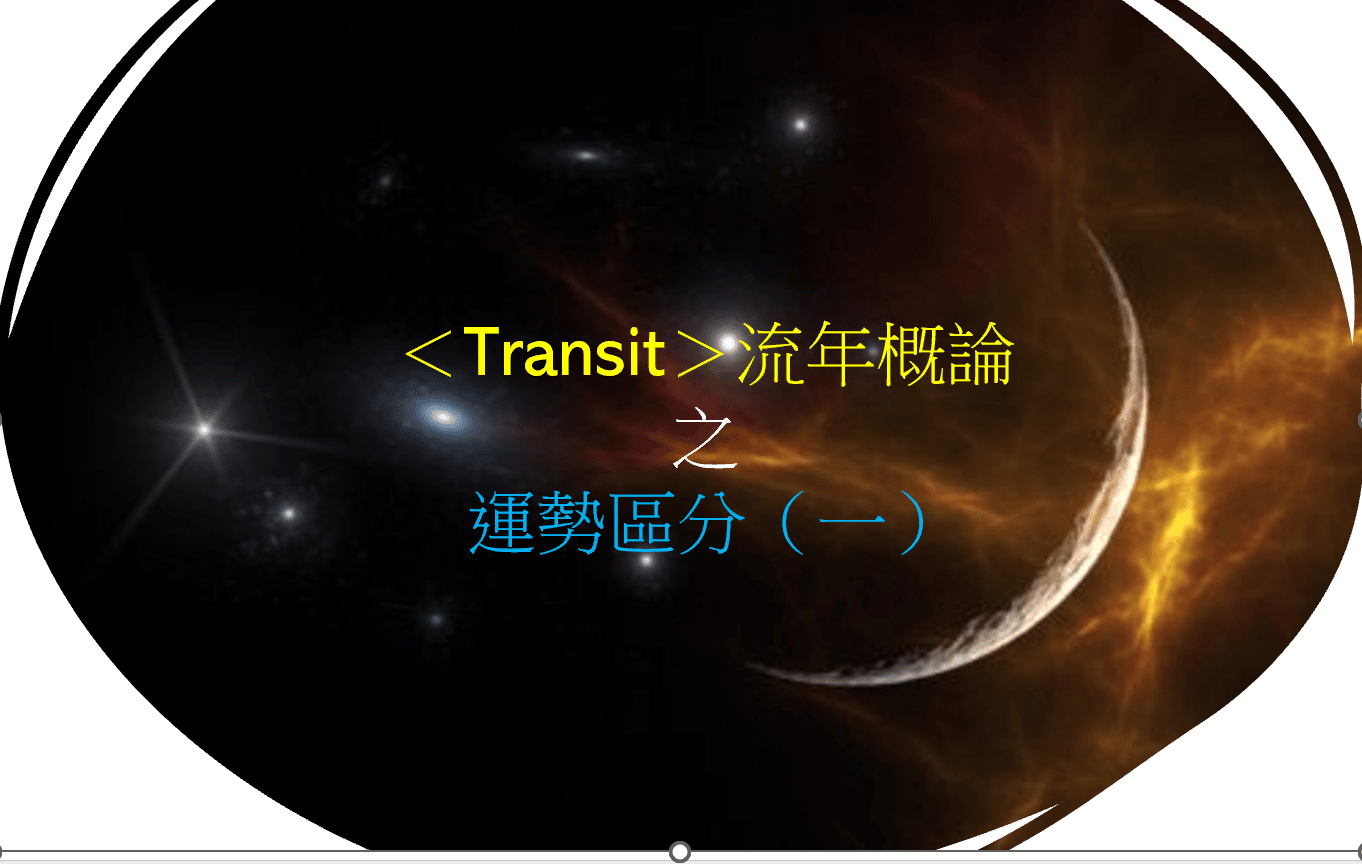 ＜Transit＞流年概論
之
運勢區分（一）